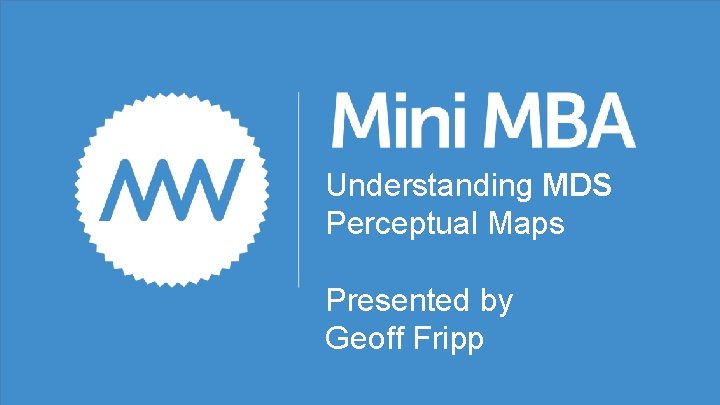 Mini MBA

Understanding MDS Perceptual Maps

Presented by Geoff Fripp